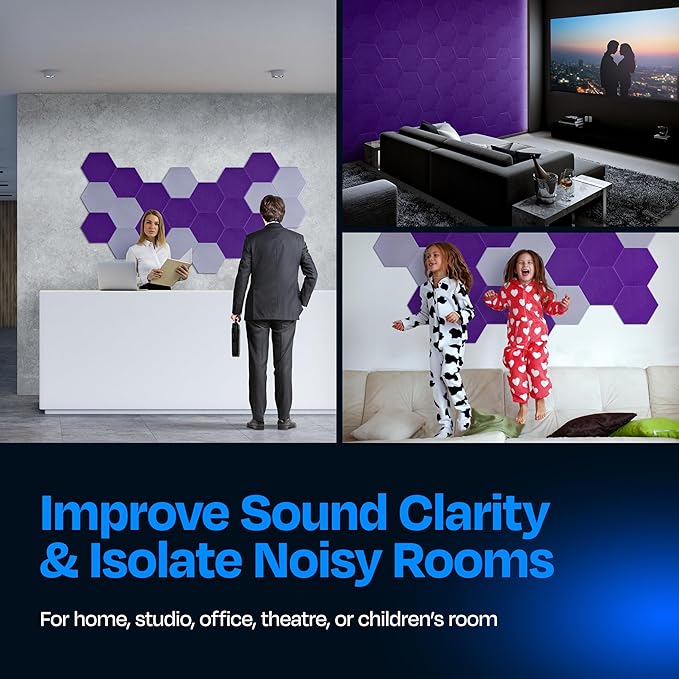 Improve Sound Clarity & Isolate Noisy Rooms

For home, studio, office, theatre, or children's room